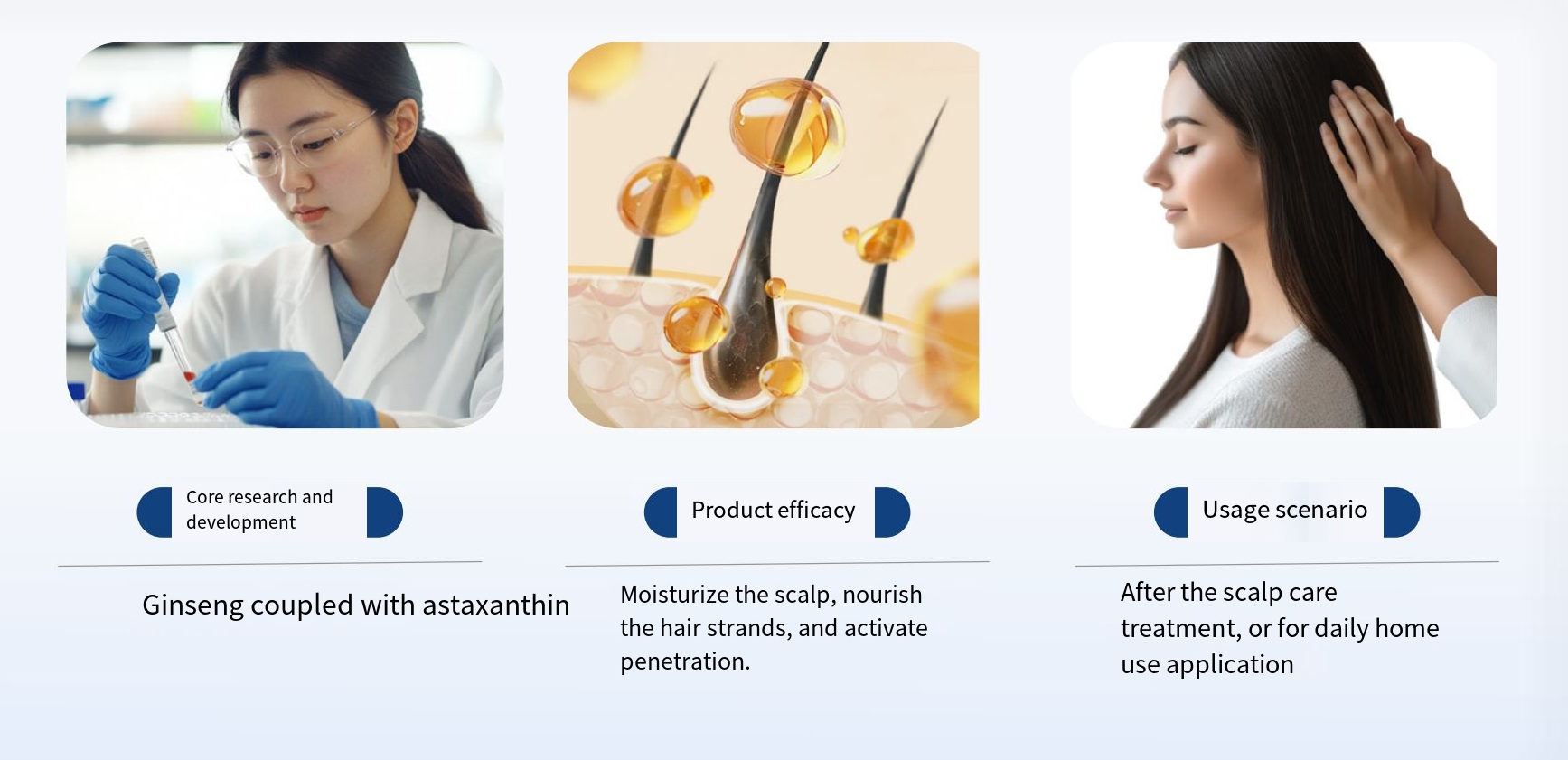 Core research and development

Ginseng coupled with astaxanthin

Product efficacy

Moisturize the scalp, nourish the hair strands, and activate penetration.

Usage scenario

After the scalp care treatment, or for daily home use application